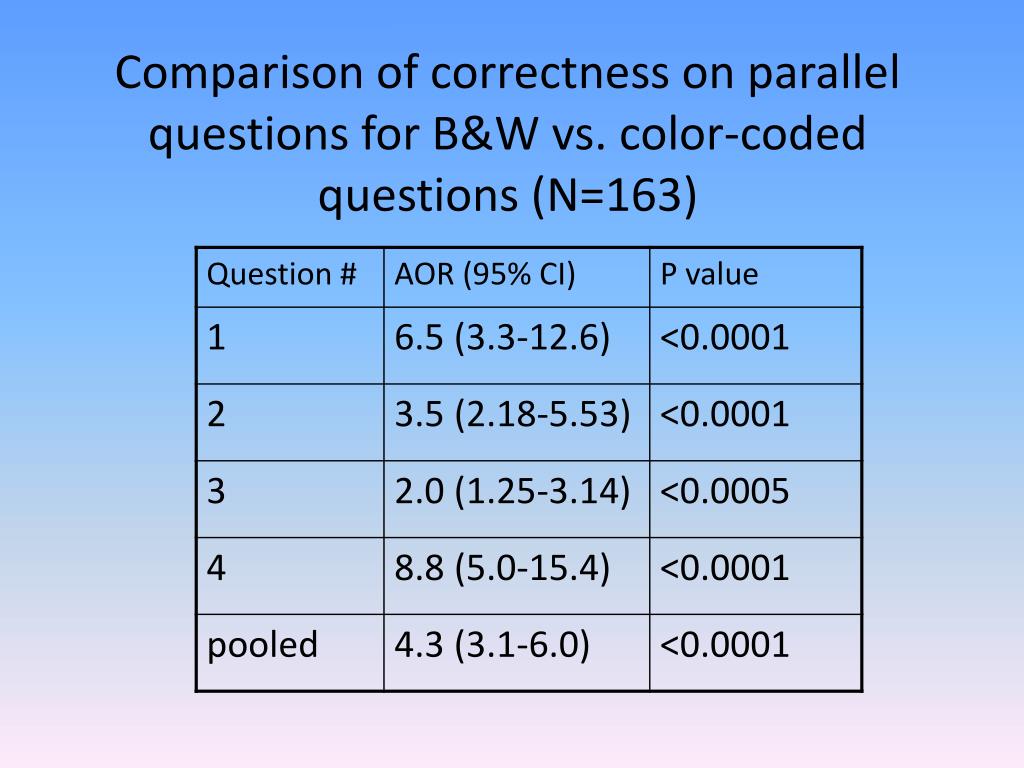 Comparison of correctness on parallel questions for B&W vs. color-coded questions (N=163)

| Question # | AOR (95% CI) | P value |
|---|---|---|
| 1 | 6.5 (3.3-12.6) | <0.0001 |
| 2 | 3.5 (2.18-5.53) | <0.0001 |
| 3 | 2.0 (1.25-3.14) | <0.0005 |
| 4 | 8.8 (5.0-15.4) | <0.0001 |
| pooled | 4.3 (3.1-6.0) | <0.0001 |